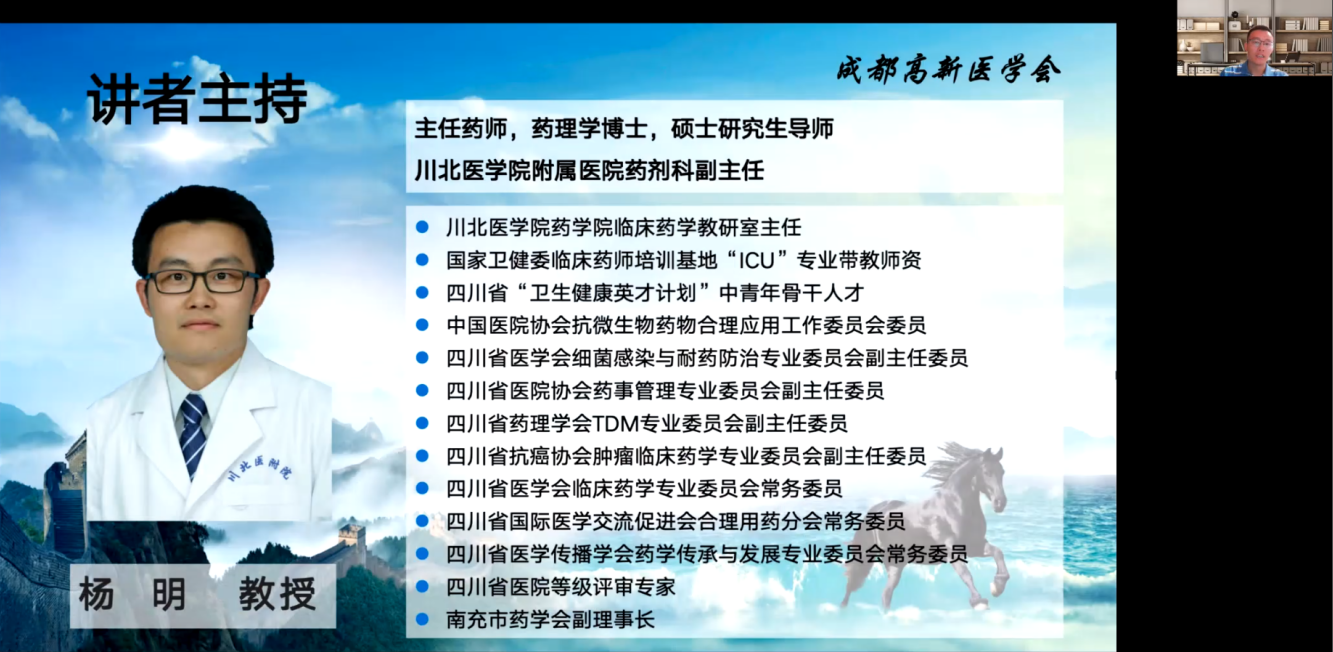 讲者主持

成都高新医学会

主任药师，药理学博士，硕士研究生导师
川北医学院附属医院药剂科副主任

- 川北医学院药学院临床药学教研室主任
- 国家卫健委临床药师培训基地“ICU”专业带教师资
- 四川省“卫生健康英才计划”中青年骨干人才
- 中国医院协会抗微生物药物合理应用工作委员会委员
- 四川省医学会细菌感染与耐药防治专业委员会副主任委员
- 四川省医院协会药事管理专业委员会副主任委员
- 四川省药理学会TDM专业委员会副主任委员
- 四川省抗癌协会肿瘤临床药学专业委员会副主任委员
- 四川省医学会临床药学专业委员会常务委员
- 四川省国际医学交流促进会合理用药分会常务委员
- 四川省医学传播学会药学传承与发展专业委员会常务委员
- 四川省医院等级评审专家
- 南充市药学会副理事长

川北医附院

杨 明 教授